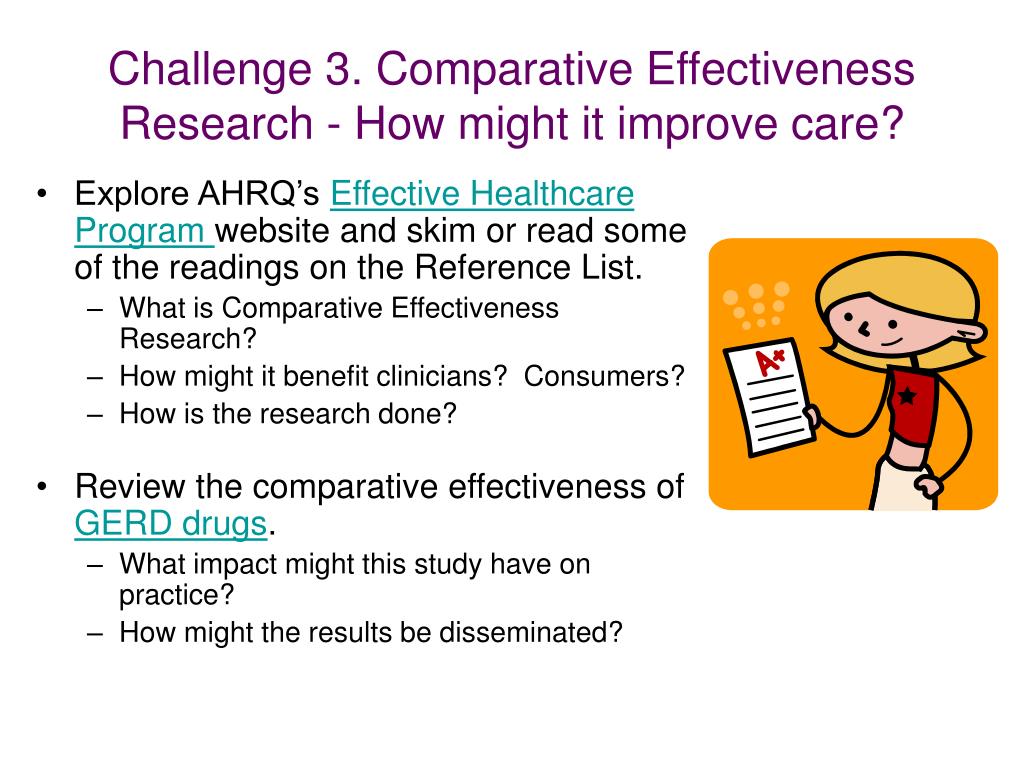 Challenge 3. Comparative Effectiveness Research - How might it improve care?

• Explore AHRQ's Effective Healthcare Program website and skim or read some of the readings on the Reference List.
– What is Comparative Effectiveness Research?
– How might it benefit clinicians? Consumers?
– How is the research done?

• Review the comparative effectiveness of GERD drugs.
– What impact might this study have on practice?
– How might the results be disseminated?

A+